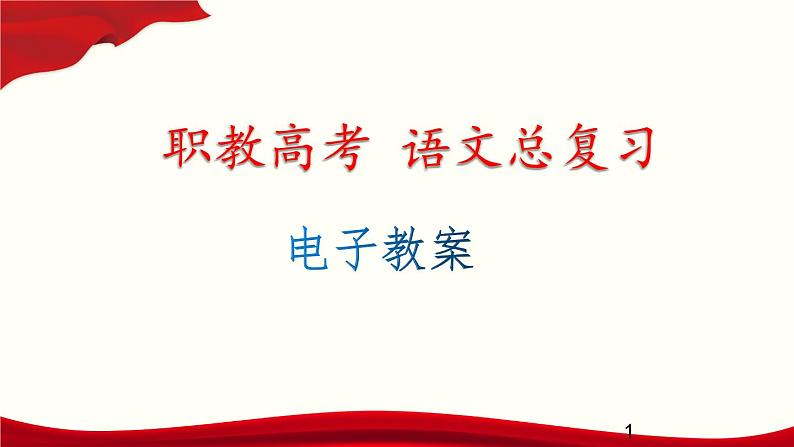 职教高考 语文总复习

电子教案

1